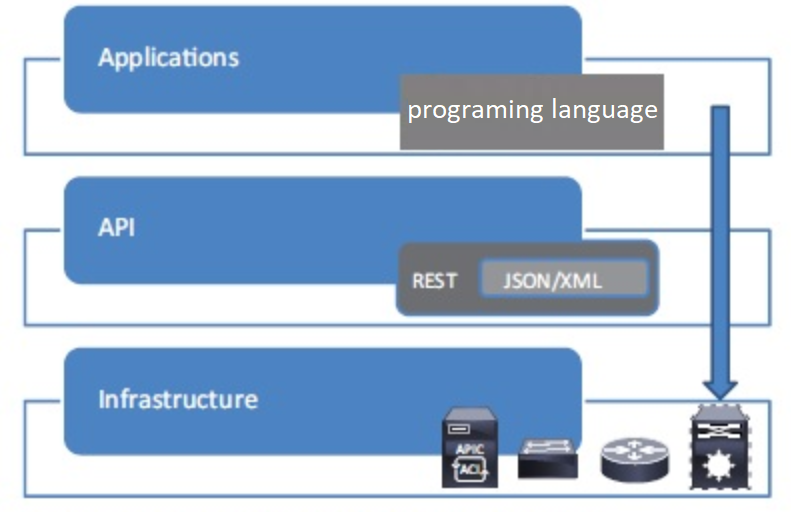 Applications

programing language

API

REST

JSON/XML

Infrastructure

APIC

ACI